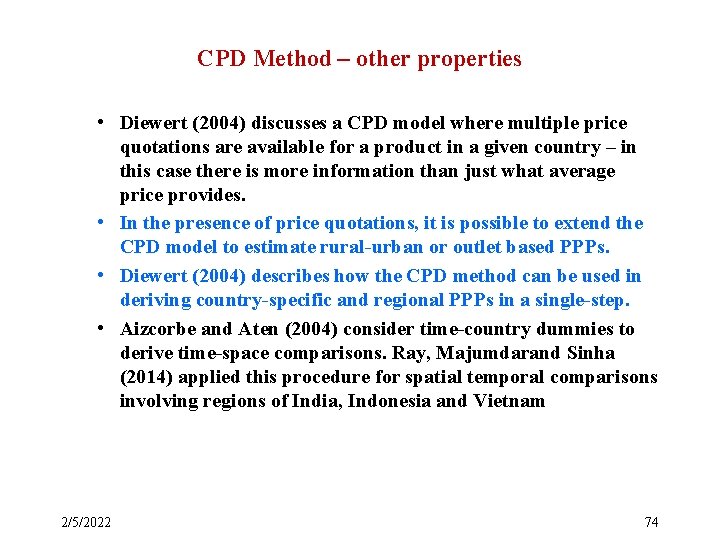 CPD Method – other properties

• Diewert (2004) discusses a CPD model where multiple price quotations are available for a product in a given country – in this case there is more information than just what average price provides.

• In the presence of price quotations, it is possible to extend the CPD model to estimate rural-urban or outlet based PPPs.

• Diewert (2004) describes how the CPD method can be used in deriving country-specific and regional PPPs in a single-step.

• Aizcorbe and Aten (2004) consider time-country dummies to derive time-space comparisons. Ray, Majumdarand Sinha (2014) applied this procedure for spatial temporal comparisons involving regions of India, Indonesia and Vietnam

2/5/2022

74